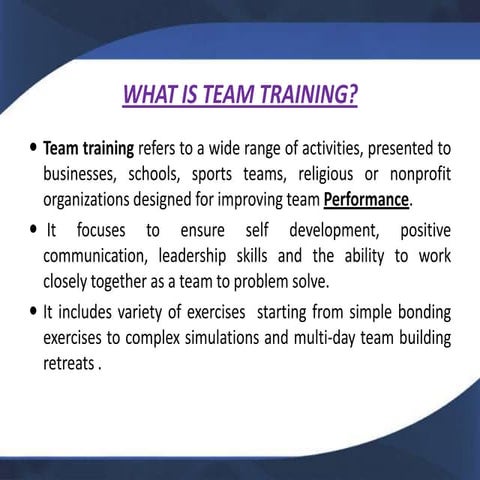 WHAT IS TEAM TRAINING?

• Team training refers to a wide range of activities, presented to businesses, schools, sports teams, religious or nonprofit organizations designed for improving team Performance.

• It focuses to ensure self development, positive communication, leadership skills and the ability to work closely together as a team to problem solve.

• It includes variety of exercises starting from simple bonding exercises to complex simulations and multi-day team building retreats .